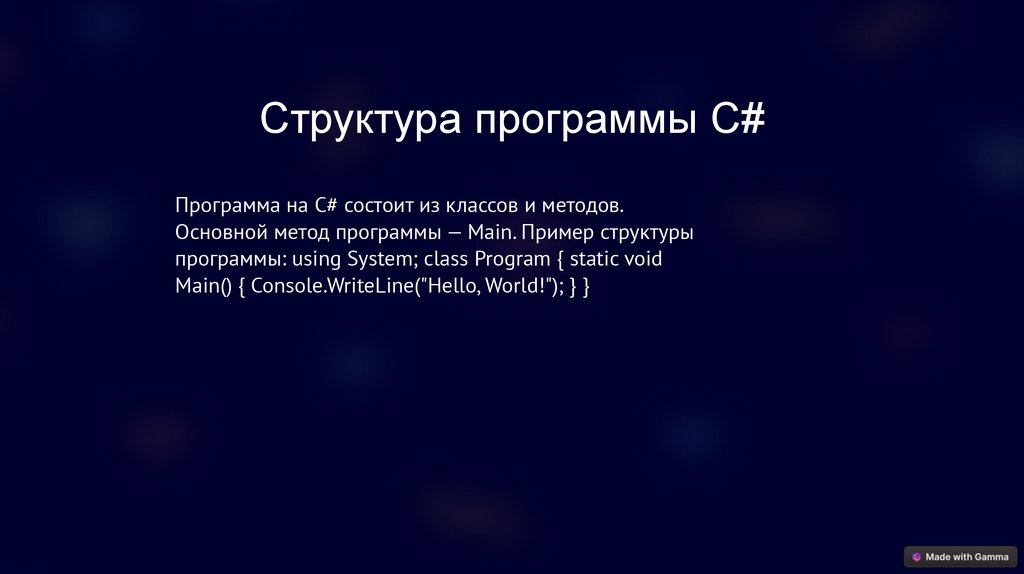 Структура программы C#

Программа на C# состоит из классов и методов. Основной метод программы — Main. Пример структуры программы: using System; class Program { static void Main() { Console.WriteLine("Hello, World!"); } }

Made with Gamma